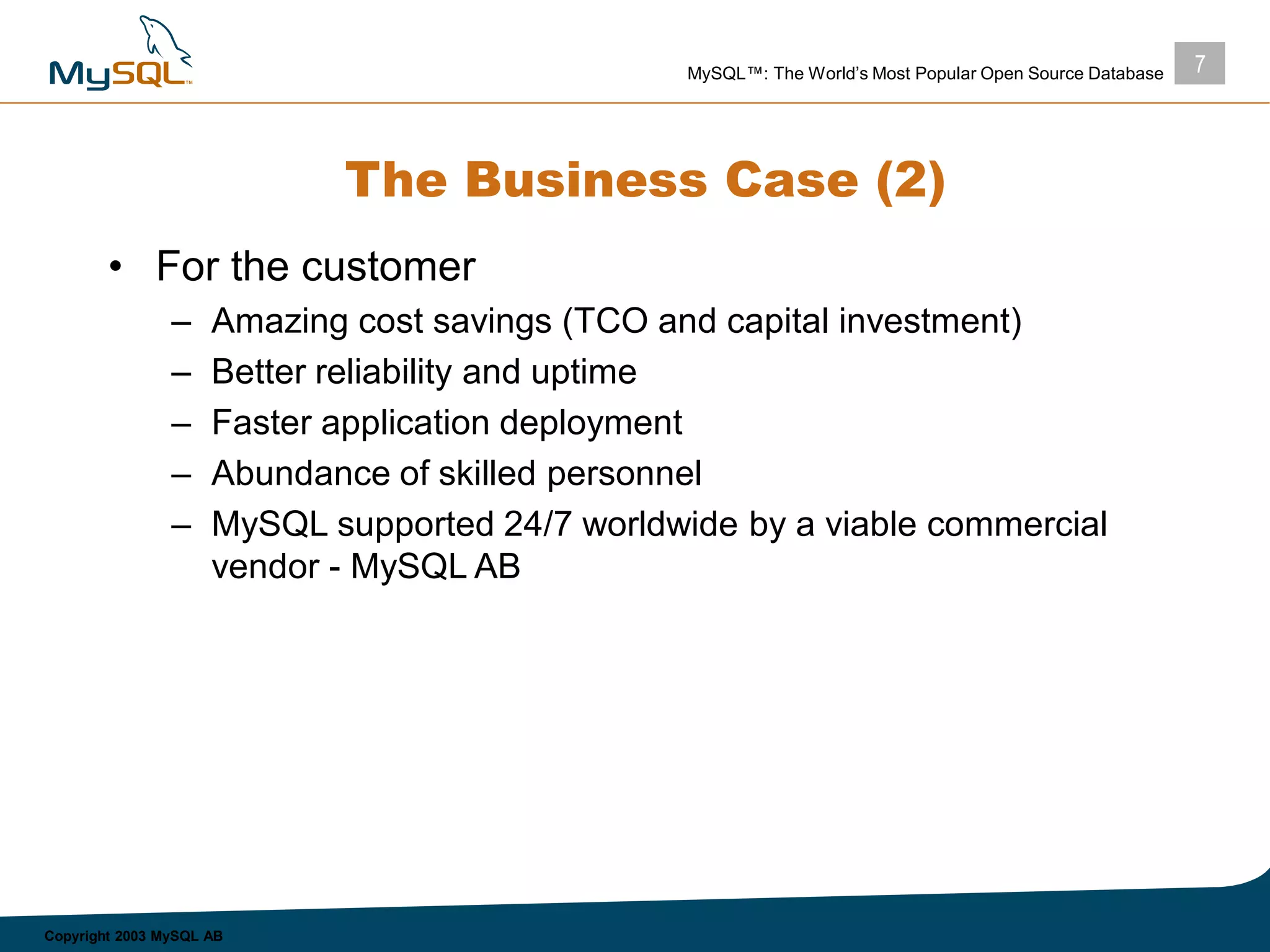 MySQL™

MySQL™: The World's Most Popular Open Source Database

7

The Business Case (2)

• For the customer
– Amazing cost savings (TCO and capital investment)
– Better reliability and uptime
– Faster application deployment
– Abundance of skilled personnel
– MySQL supported 24/7 worldwide by a viable commercial vendor - MySQL AB

Copyright 2003 MySQL AB